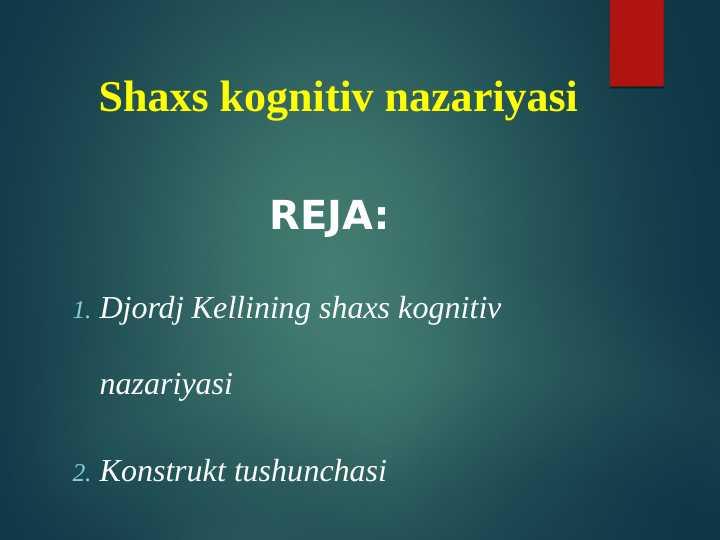 Shaxs kognitiv nazariyasi

REJA:

1. Djordj Kellining shaxs kognitiv nazariyasi

2. Konstrukt tushunchasi